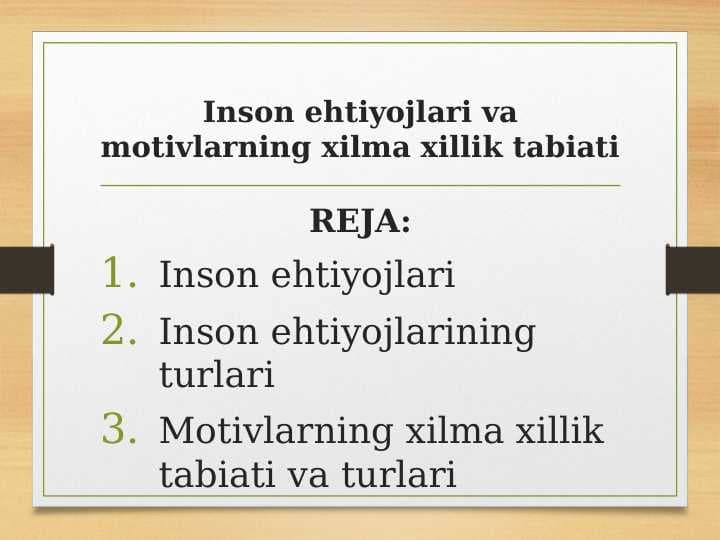 Inson ehtiyojlari va motivlarning xilma xillik tabiati

REJA:

1. Inson ehtiyojlari
2. Inson ehtiyojlarining turlari
3. Motivlarning xilma xillik tabiati va turlari